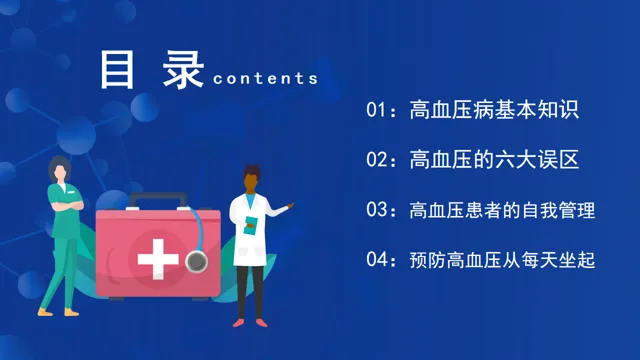 目 录 contents

01：高血压病基本知识

02：高血压的六大误区

03：高血压患者的自我管理

04：预防高血压从每天坐起